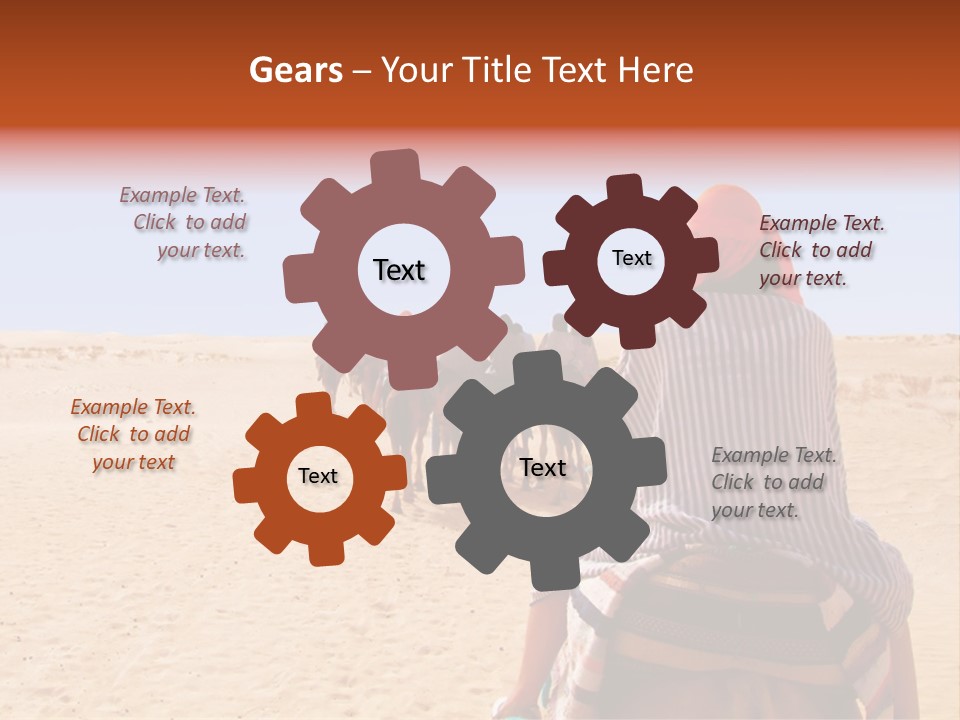 Gears – Your Title Text Here

Example Text. Click to add your text.

Text

Text

Example Text. Click to add your text.

Example Text. Click to add your text

Text

Text

Example Text. Click to add your text.